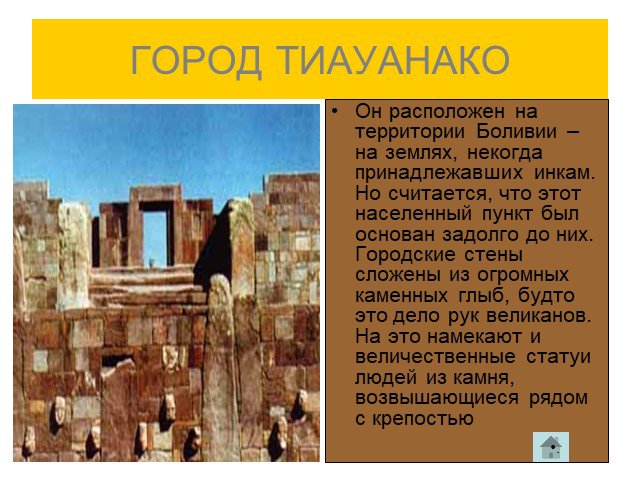 ГОРОД ТИАУАНАКО

• Он расположен на территории Боливии – на землях, некогда принадлежавших инкам. Но считается, что этот населенный пункт был основан задолго до них. Городские стены сложены из огромных каменных глыб, будто это дело рук великанов. На это намекают и величественные статуи людей из камня, возвышающиеся рядом с крепостью